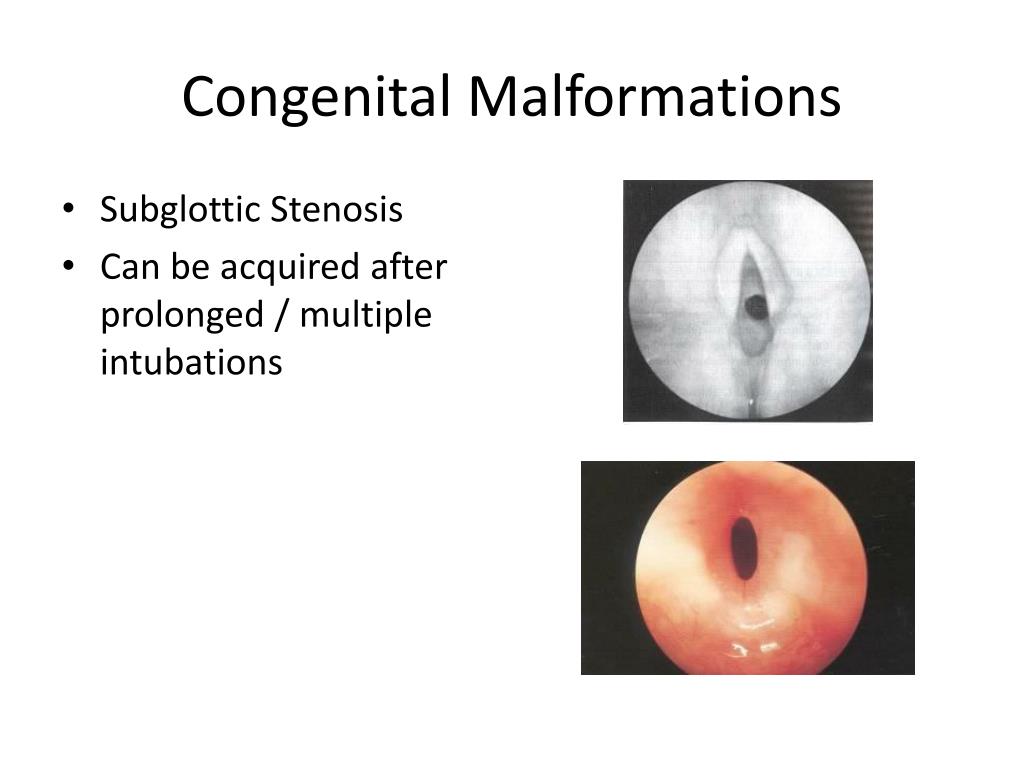 Congenital Malformations

• Subglottic Stenosis
• Can be acquired after prolonged / multiple intubations